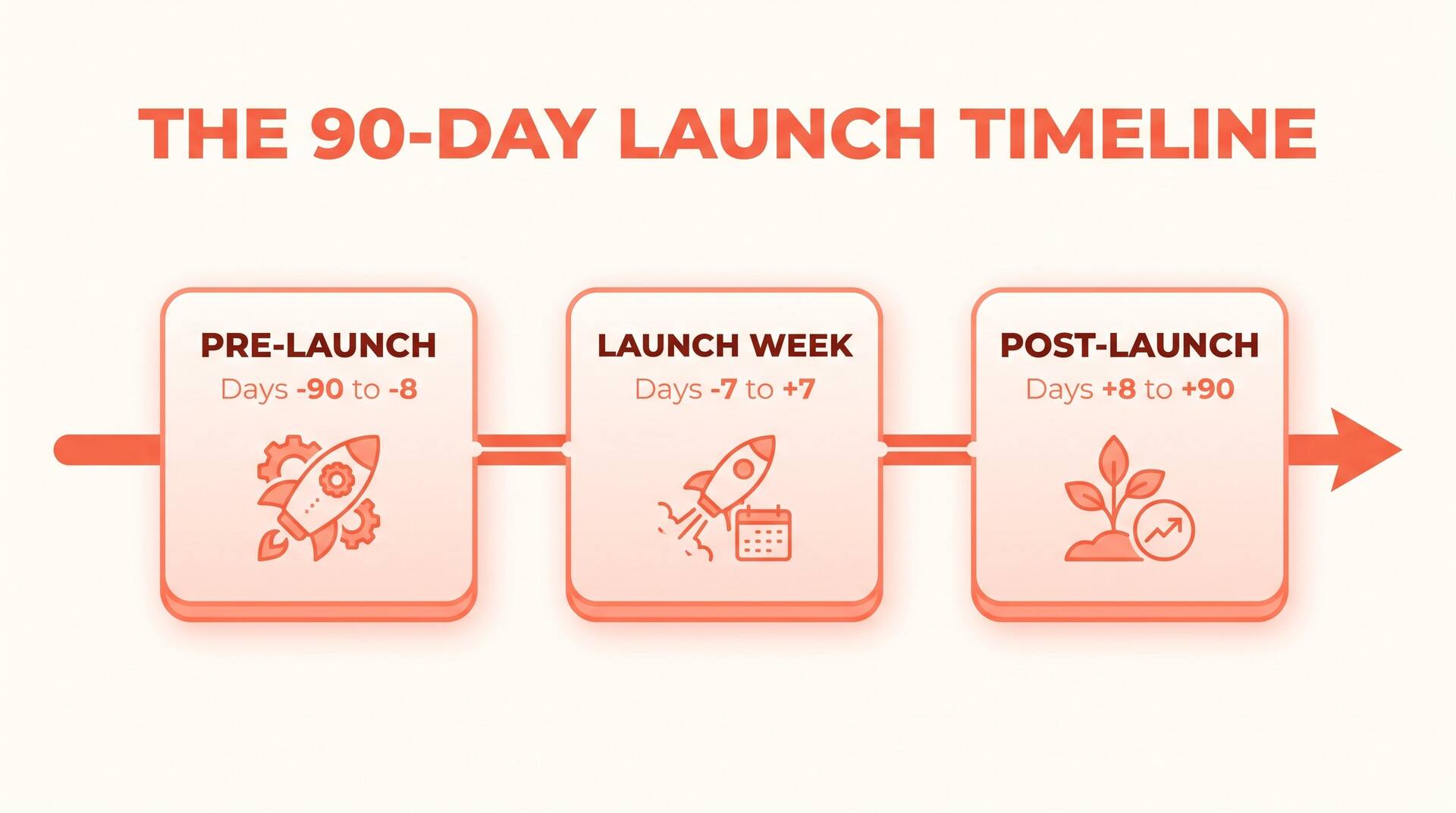 THE 90-DAY LAUNCH TIMELINE

PRE-LAUNCH
Days -90 to -8

LAUNCH WEEK
Days -7 to +7

POST-LAUNCH
Days +8 to +90